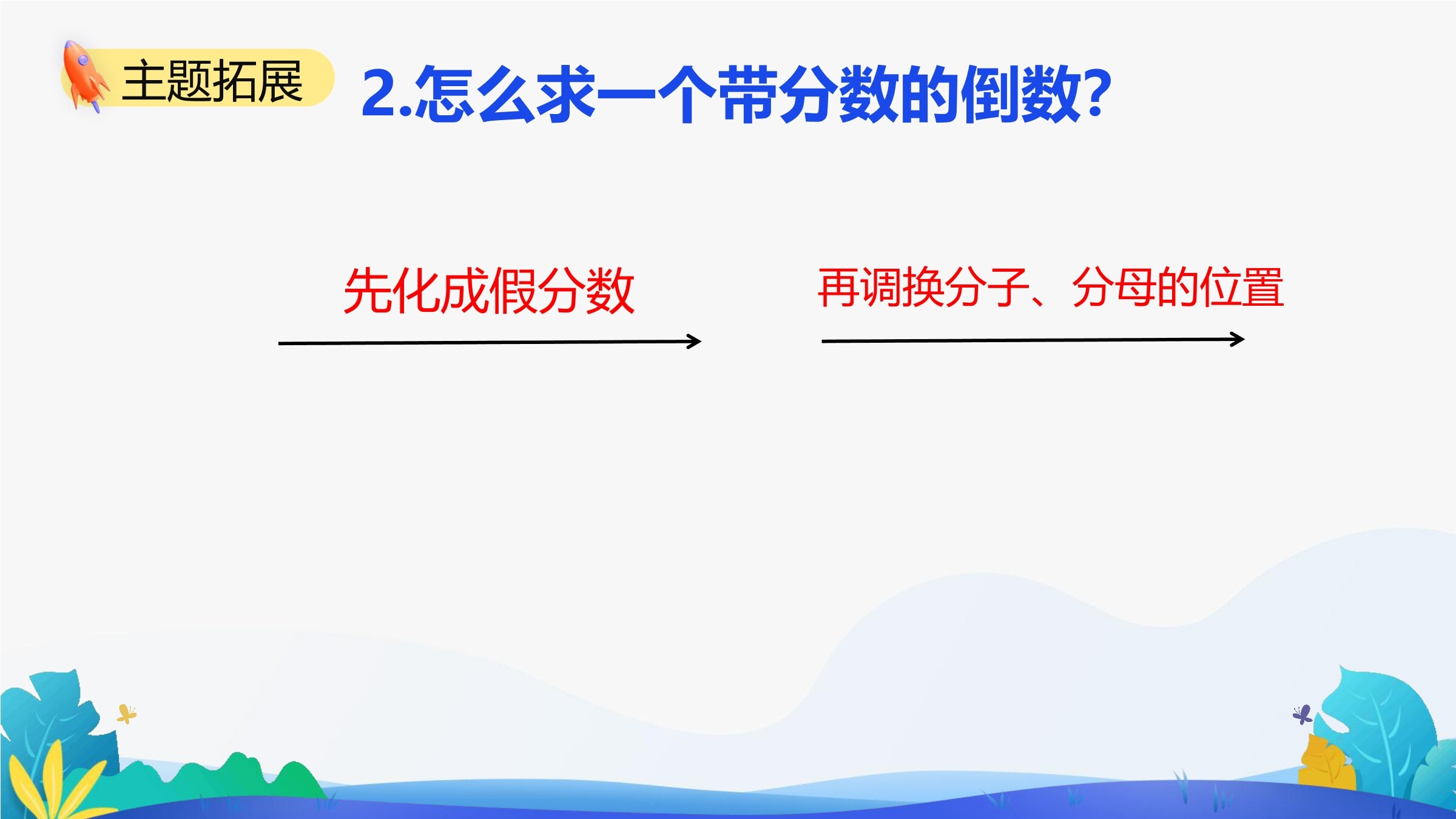 主题拓展

2.怎么求一个带分数的倒数?

先化成假分数

再调换分子、分母的位置